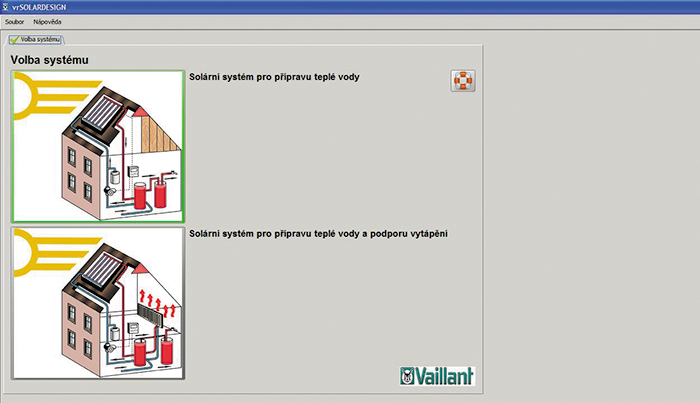 vrSOLARDESIGN

Soubor Nápověda

Volba systému

Volba systému

Solární systém pro přípravu teplé vody

Solární systém pro přípravu teplé vody a podporu vytápění

Vaillant